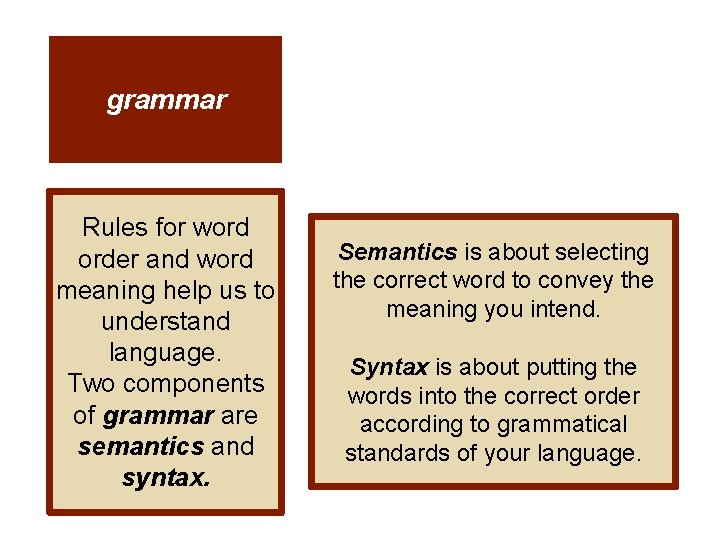 grammar

Rules for word order and word meaning help us to understand language.
Two components of grammar are semantics and syntax.

Semantics is about selecting the correct word to convey the meaning you intend.

Syntax is about putting the words into the correct order according to grammatical standards of your language.